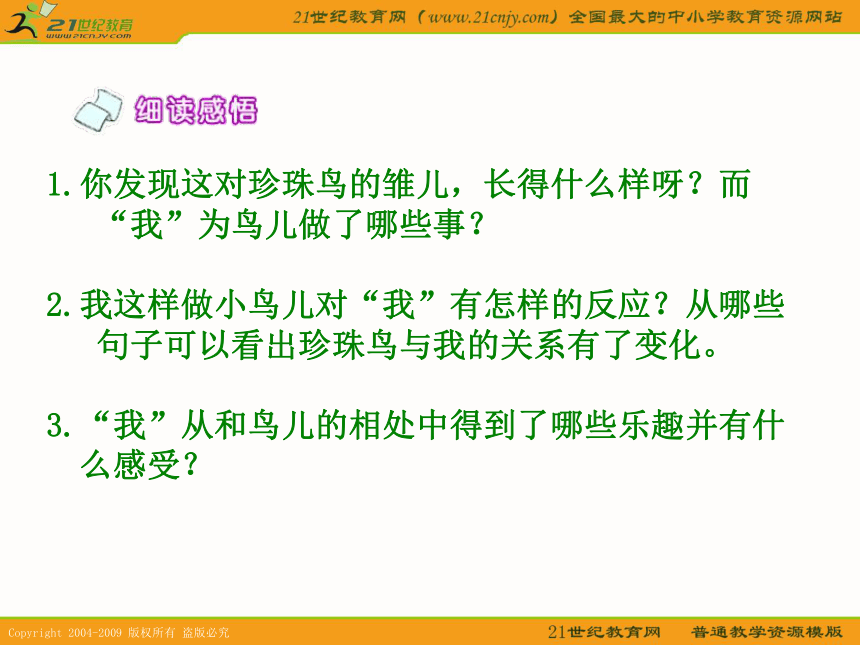 21世纪教育
www.21cnjy.com

21世纪教育网（www.21cnjy.com）全国最大的中小学教育资源网站

细读感悟

1.你发现这对珍珠鸟的雏儿，长得什么样呀？而“我”为鸟儿做了哪些事？

2.我这样做小鸟儿对“我”有怎样的反应？从哪些句子可以看出珍珠鸟与我的关系有了变化。

3.“我”从和鸟儿的相处中得到了哪些乐趣并有什么感受？

Copyright 2004-2009 版权所有 盗版必究

21世纪教育网 普通教学资源模版